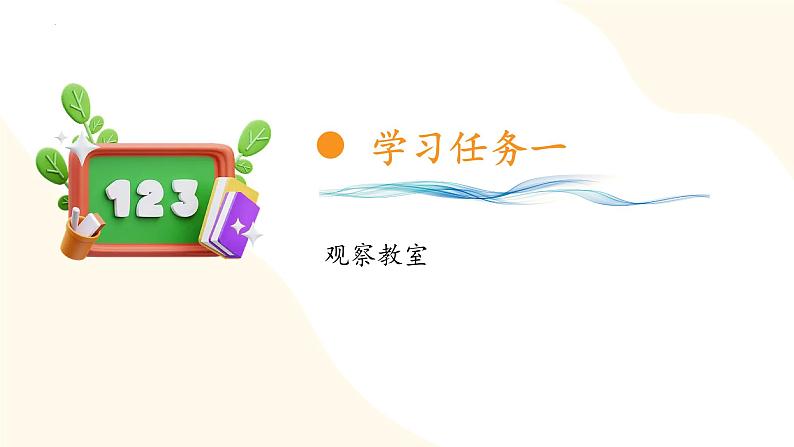 123

学习任务一

观察教室